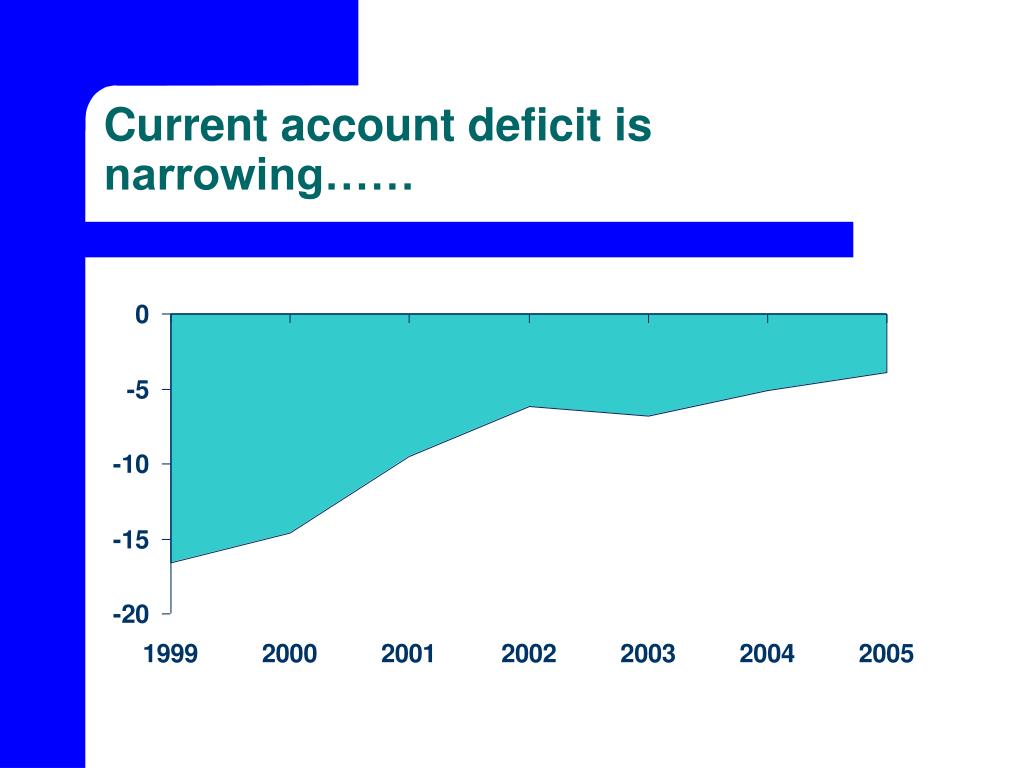 Current account deficit is narrowing……

0
-5
-10
-15
-20

1999
2000
2001
2002
2003
2004
2005